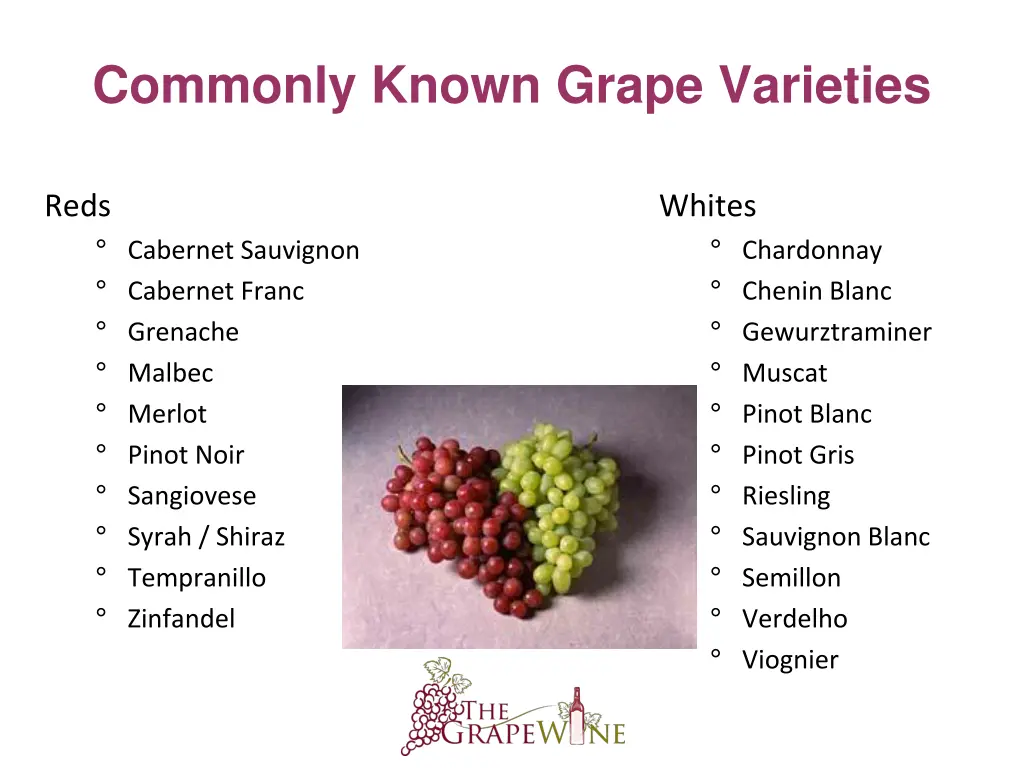 Commonly Known Grape Varieties

Reds
° Cabernet Sauvignon
° Cabernet Franc
° Grenache
° Malbec
° Merlot
° Pinot Noir
° Sangiovese
° Syrah / Shiraz
° Tempranillo
° Zinfandel

Whites
° Chardonnay
° Chenin Blanc
° Gewurztraminer
° Muscat
° Pinot Blanc
° Pinot Gris
° Riesling
° Sauvignon Blanc
° Semillon
° Verdelho
° Viognier

THE GRAPEWINE